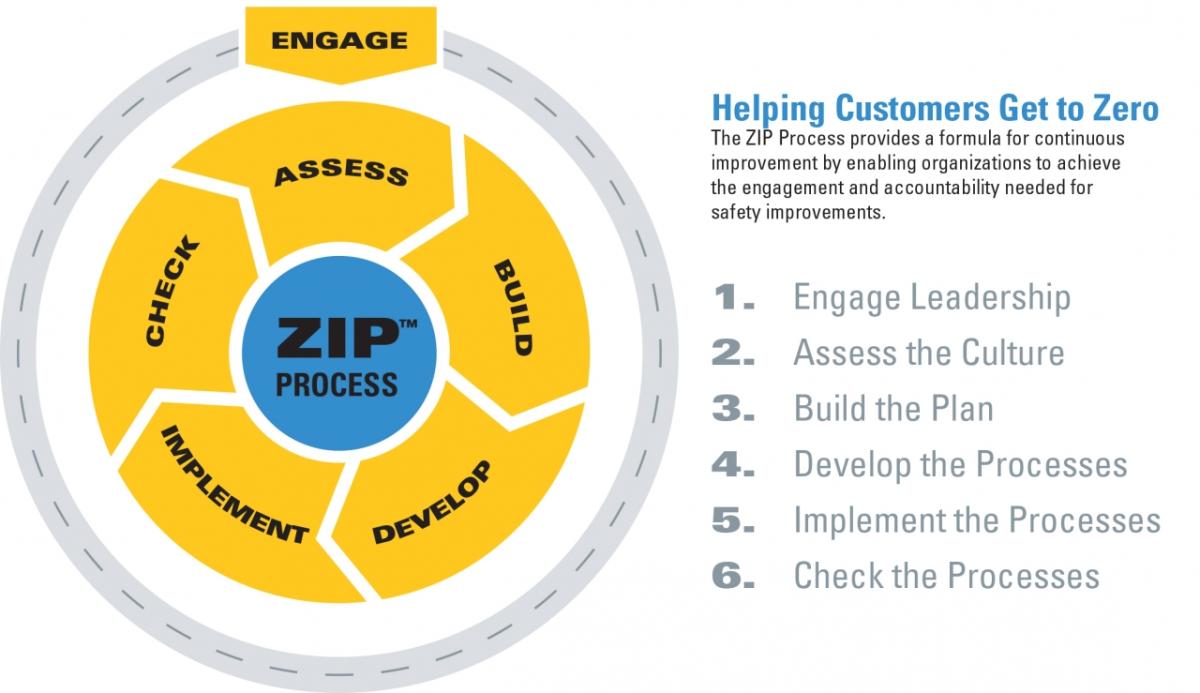 ENGAGE

ASSESS

BUILD

DEVELOP

IMPLEMENT

CHECK

ZIP™ PROCESS

Helping Customers Get to Zero

The ZIP Process provides a formula for continuous improvement by enabling organizations to achieve the engagement and accountability needed for safety improvements.

1. Engage Leadership
2. Assess the Culture
3. Build the Plan
4. Develop the Processes
5. Implement the Processes
6. Check the Processes